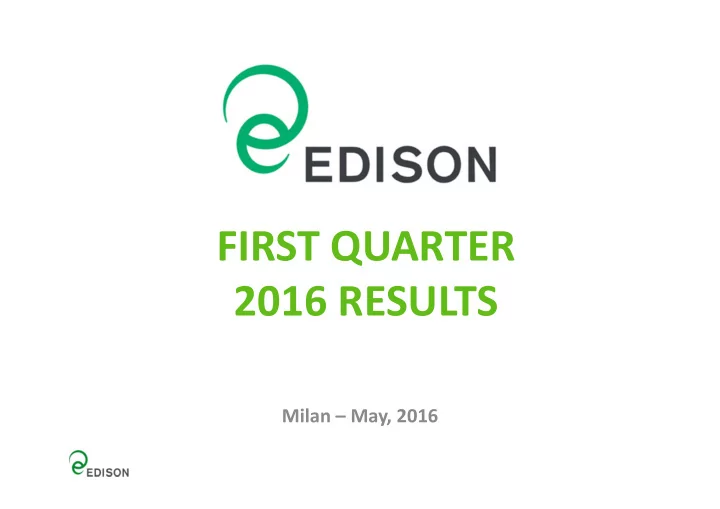 EDISON

FIRST QUARTER
2016 RESULTS

Milan – May, 2016

EDISON